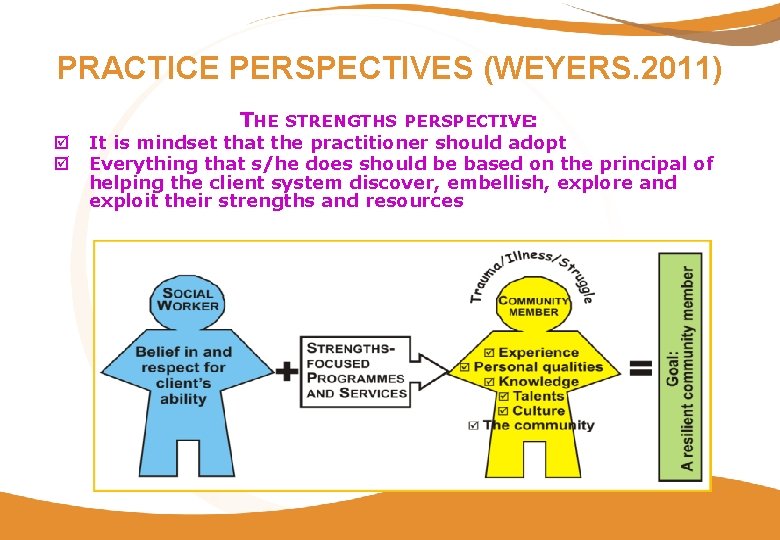 PRACTICE PERSPECTIVES (WEYERS.2011)

THE STRENGTHS PERSPECTIVE:

☑ It is mindset that the practitioner should adopt

☑ Everything that s/he does should be based on the principal of helping the client system discover, embellish, explore and exploit their strengths and resources

SOCIAL WORKER

Belief in and respect for client's ability

+

STRENGTHS-FOCUSED PROGRAMMES AND SERVICES

Trauma/Illness/Struggle

COMMUNITY MEMBER

☑ Experience
☑ Personal qualities
☑ Knowledge
☑ Talents
☑ Culture
☑ The community

=

Goal: A resilient community member